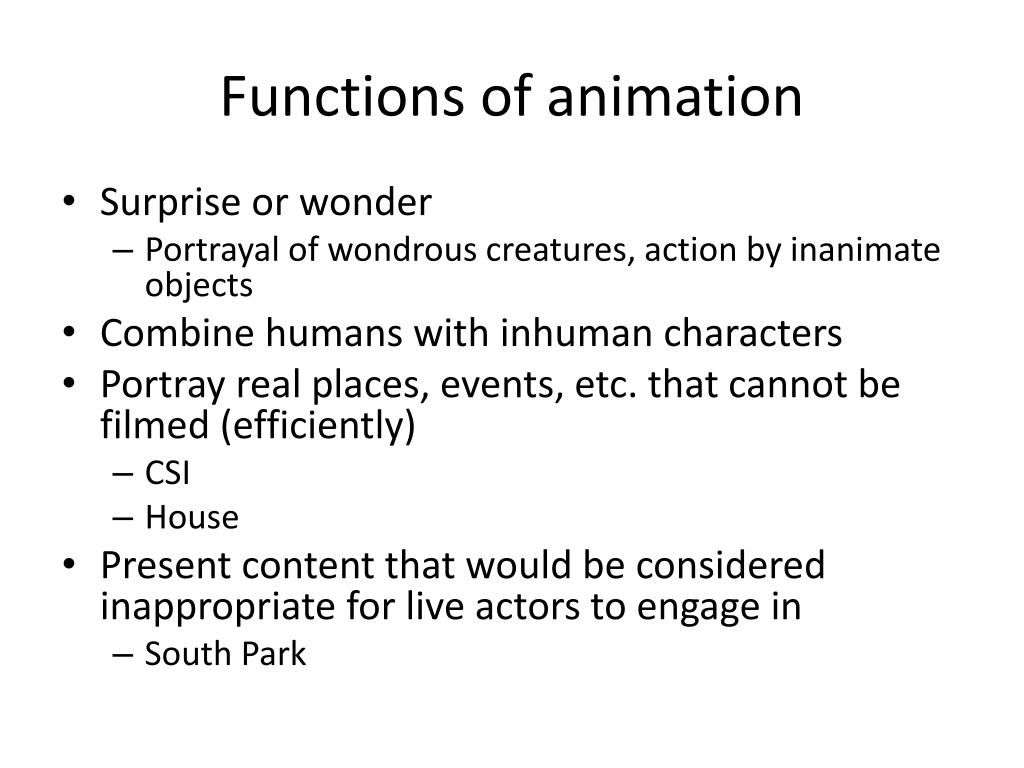 Functions of animation

• Surprise or wonder
– Portrayal of wondrous creatures, action by inanimate objects
• Combine humans with inhuman characters
• Portray real places, events, etc. that cannot be filmed (efficiently)
– CSI
– House
• Present content that would be considered inappropriate for live actors to engage in
– South Park